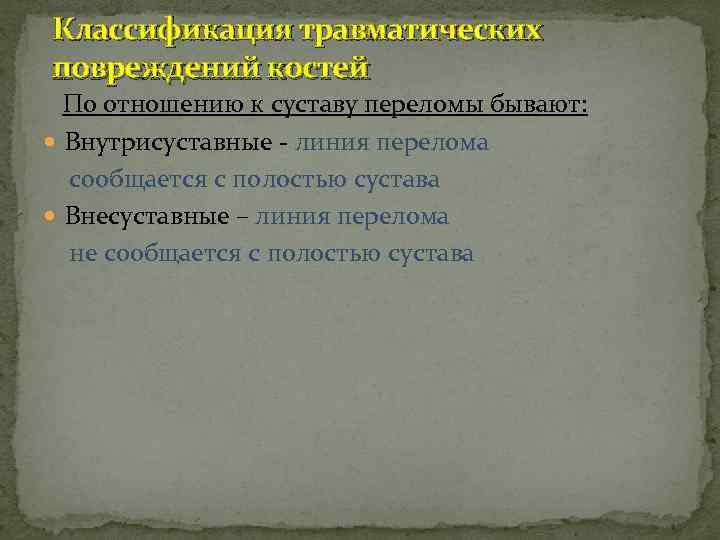 Классификация травматических повреждений костей

По отношению к суставу переломы бывают:

Внутрисуставные - линия перелома сообщается с полостью сустава

Внесуставные – линия перелома не сообщается с полостью сустава